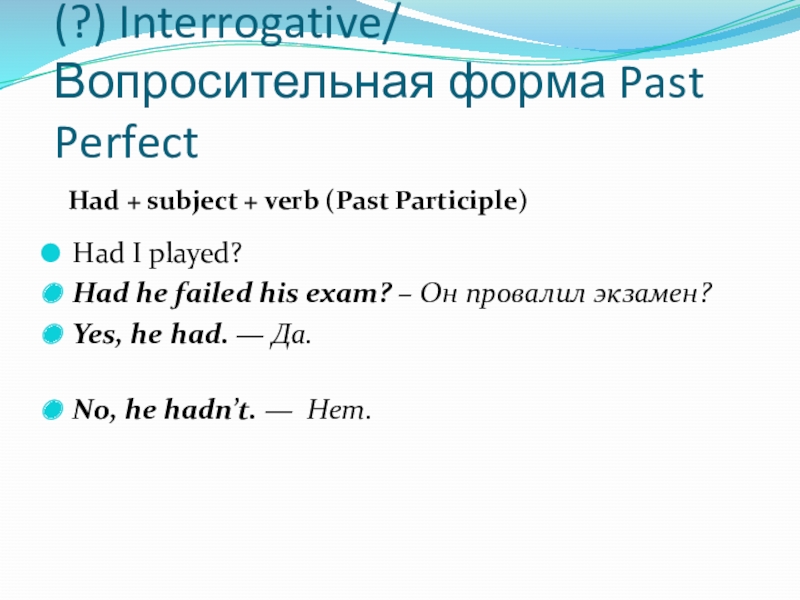 (?) Interrogative/ Вопросительная форма Past Perfect

Had + subject + verb (Past Participle)

Had I played?

Had he failed his exam? – Он провалил экзамен?

Yes, he had. — Да.

No, he hadn't. — Нет.